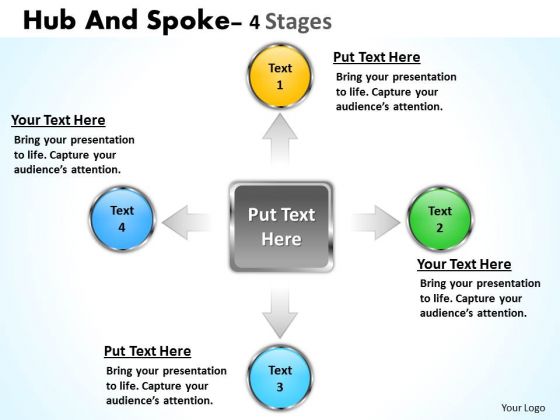 Hub And Spoke– 4 Stages

Text
1

Put Text Here
Bring your presentation to life. Capture your audience's attention.

Your Text Here
Bring your presentation to life. Capture your audience's attention.

Text
4

Put Text Here

Text
2

Your Text Here
Bring your presentation to life. Capture your audience's attention.

Put Text Here
Bring your presentation to life. Capture your audience's attention.

Text
3

Your Logo